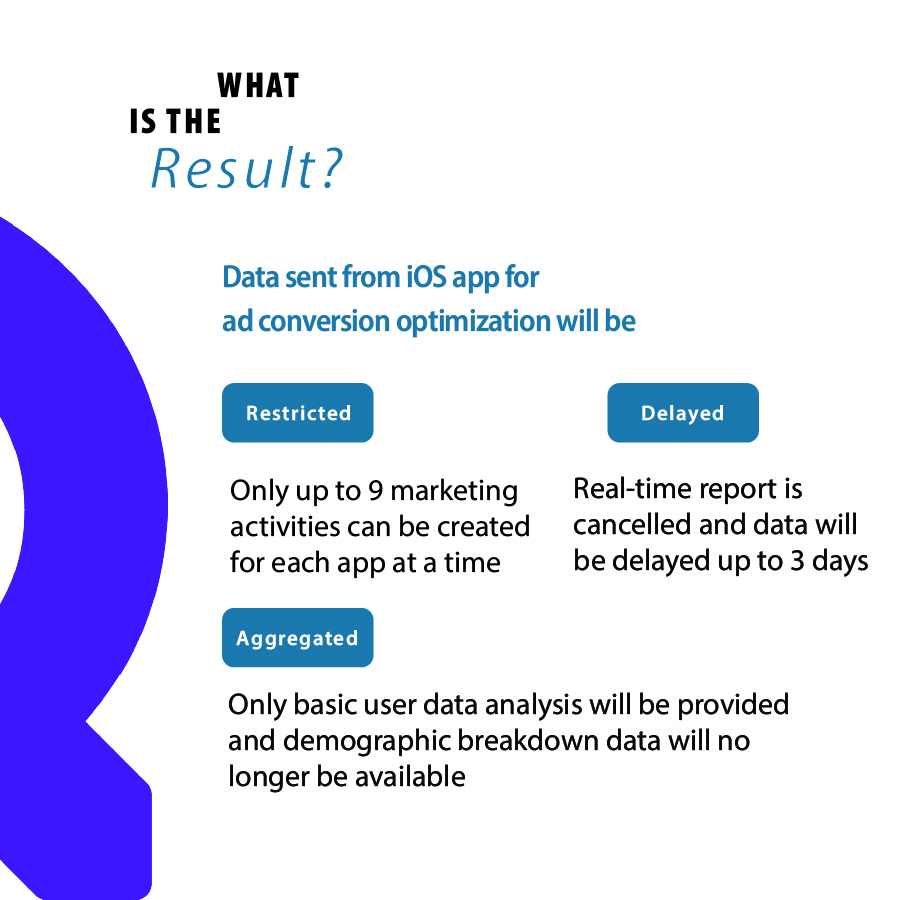 WHAT
IS THE
Result?

Data sent from iOS app for ad conversion optimization will be

Restricted

Only up to 9 marketing activities can be created for each app at a time

Delayed

Real-time report is cancelled and data will be delayed up to 3 days

Aggregated

Only basic user data analysis will be provided and demographic breakdown data will no longer be available